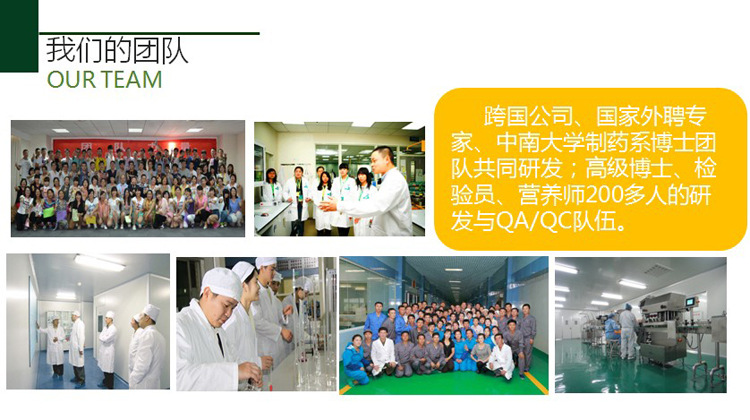 我们的团队
OUR TEAM

跨国公司、国家外聘专家、中南大学制药系博士团队共同研发；高级博士、检验员、营养师200多人的研发与QA/QC队伍。